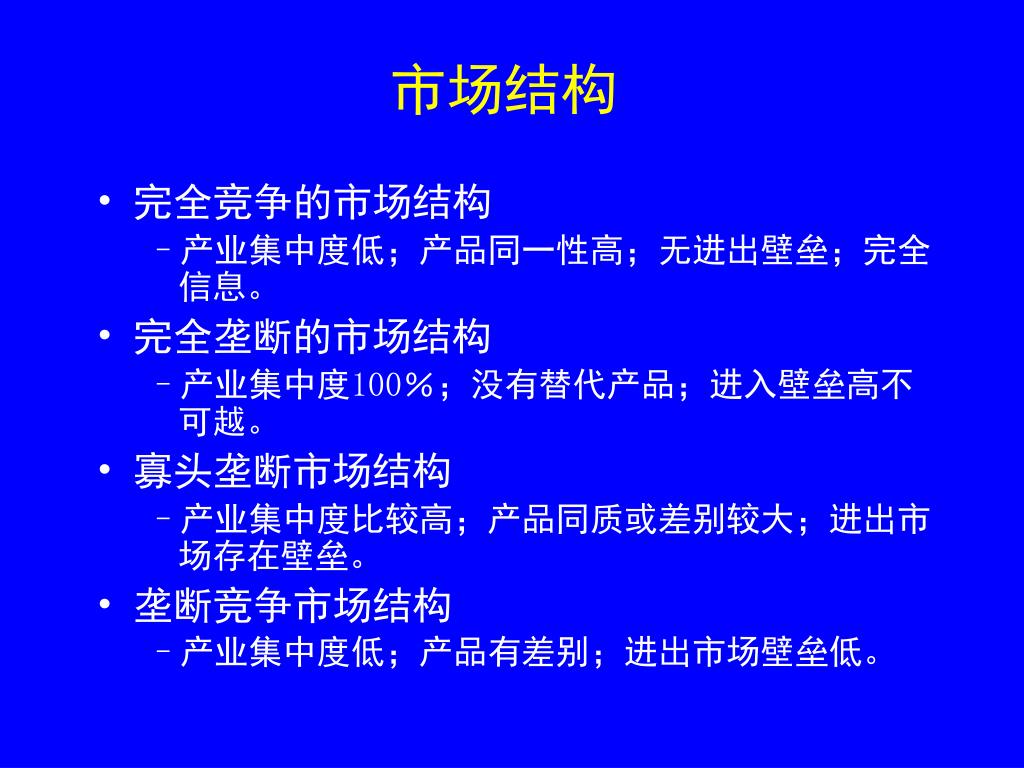 市场结构

• 完全竞争的市场结构
 – 产业集中度低；产品同一性高；无进出壁垒；完全信息。
• 完全垄断的市场结构
 – 产业集中度100％；没有替代产品；进入壁垒高不可越。
• 寡头垄断市场结构
 – 产业集中度比较高；产品同质或差别较大；进出市场存在壁垒。
• 垄断竞争市场结构
 – 产业集中度低；产品有差别；进出市场壁垒低。